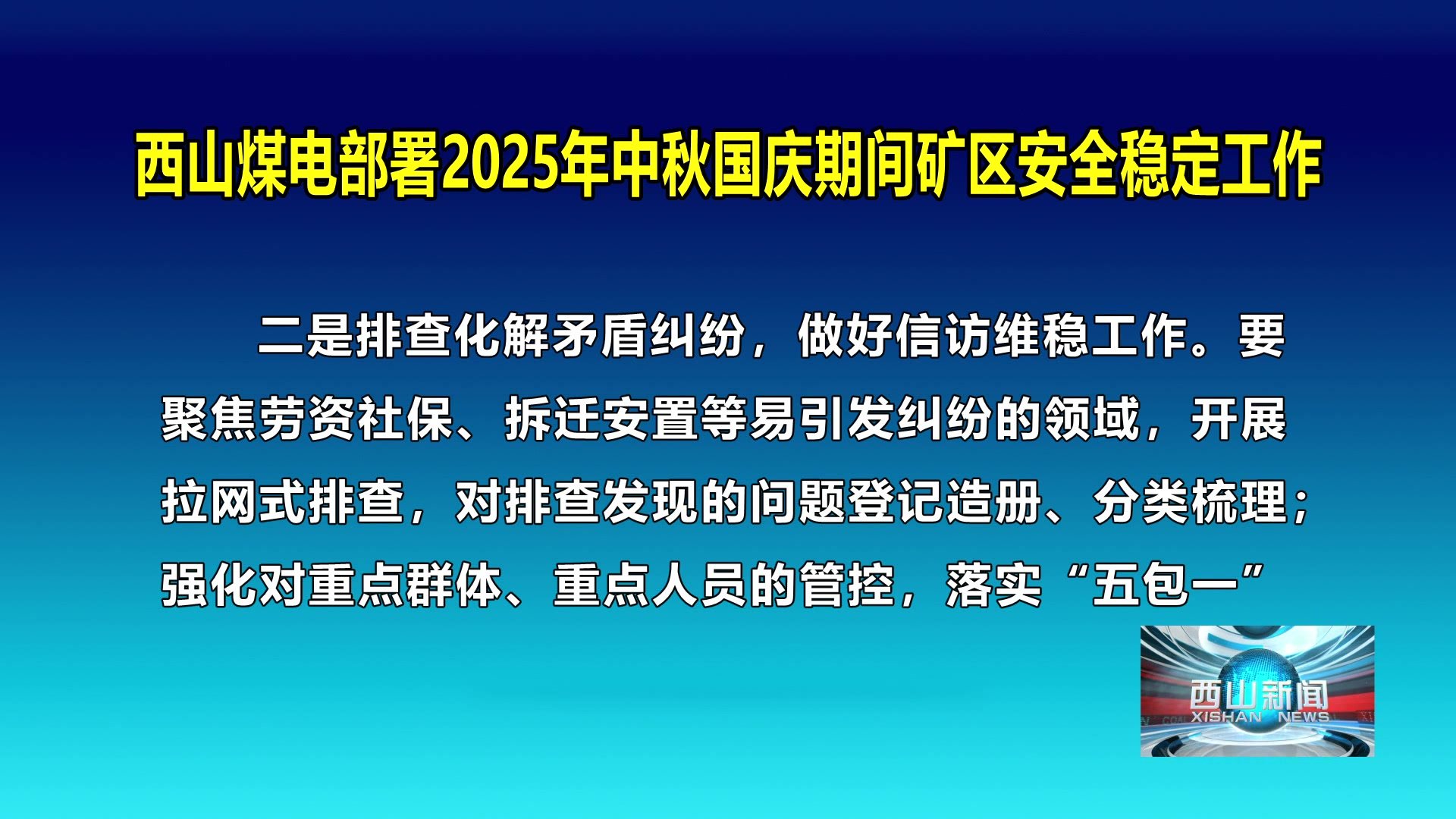 西山煤电部署2025年中秋国庆期间矿区安全稳定工作

二是排查化解矛盾纠纷，做好信访维稳工作。要聚焦劳资社保、拆迁安置等易引发纠纷的领域，开展拉网式排查，对排查发现的问题登记造册、分类梳理；强化对重点群体、重点人员的管控，落实“五包一”

西山新闻
XISHAN NEWS